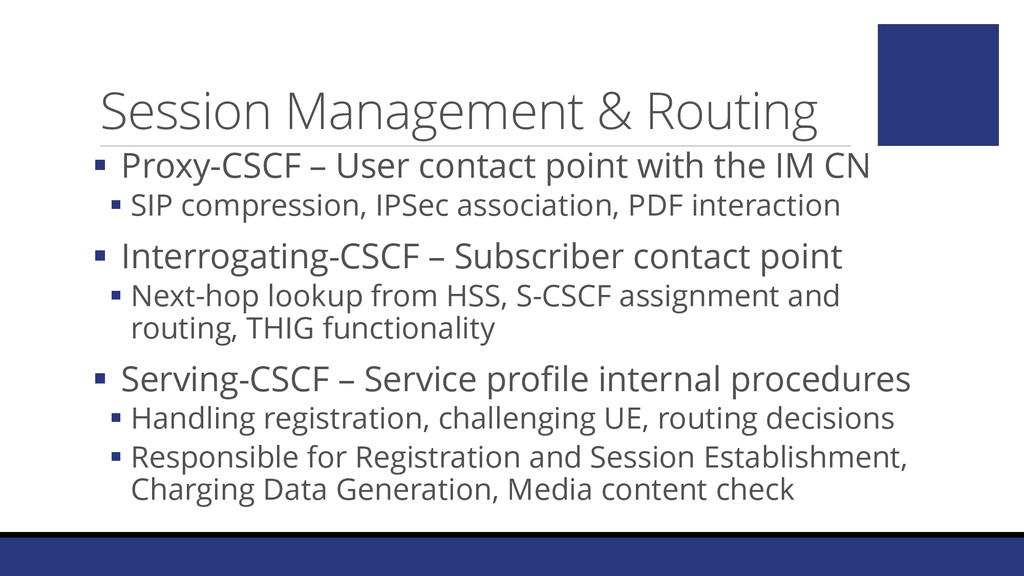 Session Management & Routing

▪ Proxy-CSCF – User contact point with the IM CN
▪ SIP compression, IPSec association, PDF interaction

▪ Interrogating-CSCF – Subscriber contact point
▪ Next-hop lookup from HSS, S-CSCF assignment and routing, THIG functionality

▪ Serving-CSCF – Service profile internal procedures
▪ Handling registration, challenging UE, routing decisions
▪ Responsible for Registration and Session Establishment, Charging Data Generation, Media content check